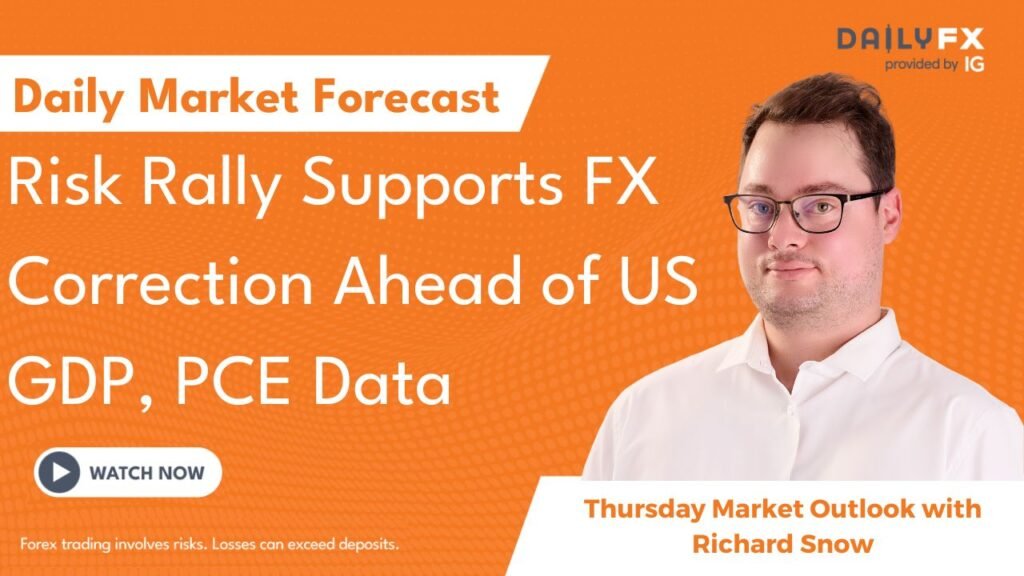 DAILYFX
provided by IG

Daily Market Forecast

Risk Rally Supports FX Correction Ahead of US GDP, PCE Data

WATCH NOW

Forex trading involves risks. Losses can exceed deposits.

Thursday Market Outlook with Richard Snow